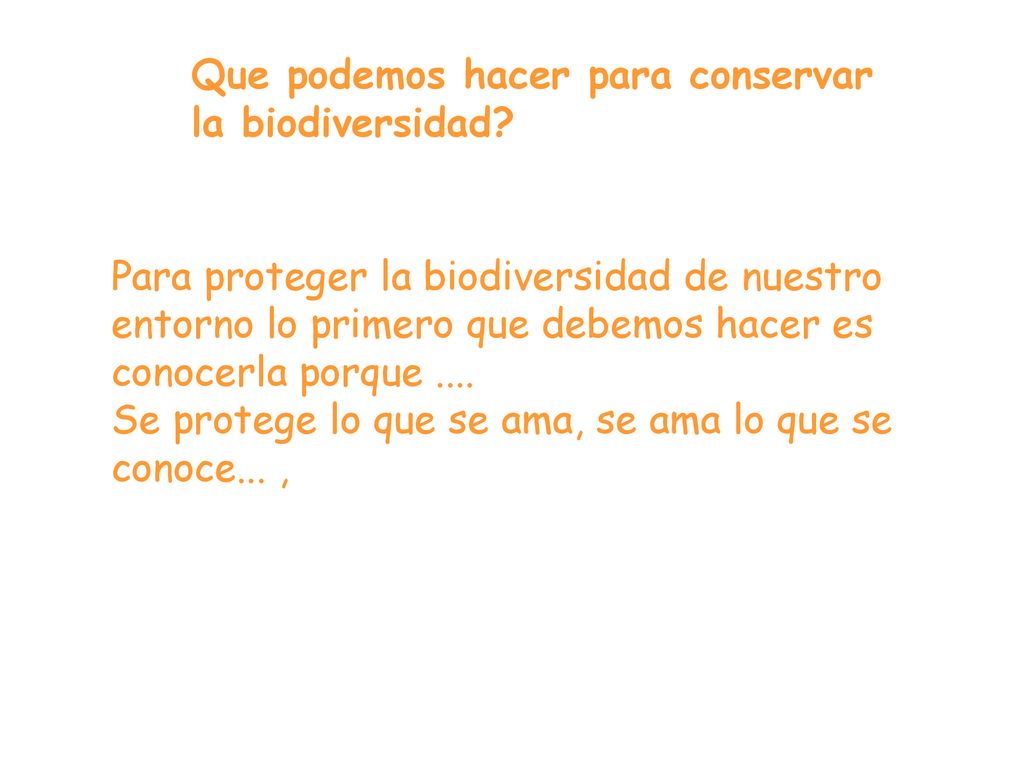 Que podemos hacer para conservar la biodiversidad?

Para proteger la biodiversidad de nuestro entorno lo primero que debemos hacer es conocerla porque ....
Se protege lo que se ama, se ama lo que se conoce... ,